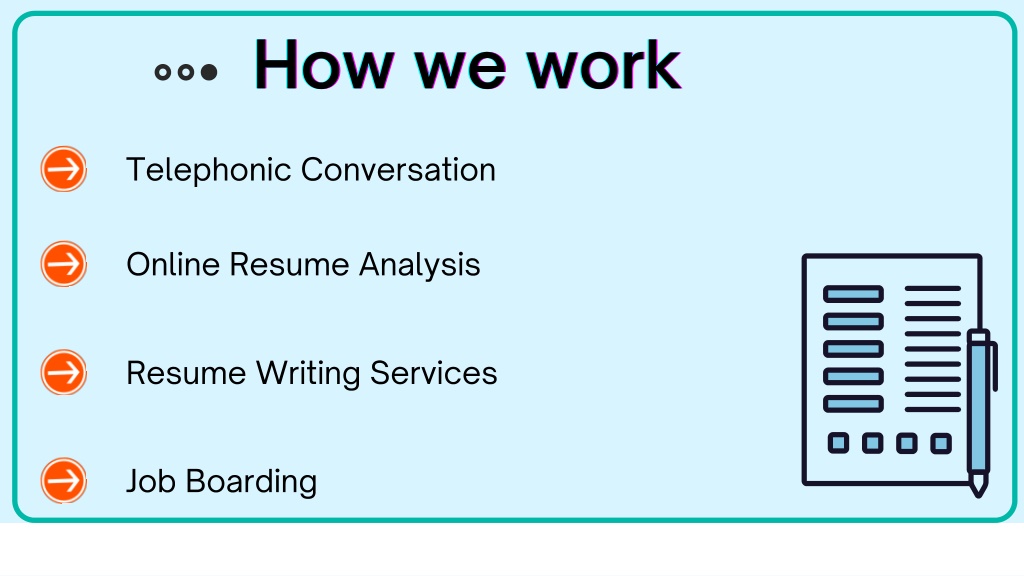 How we work

Telephonic Conversation

Online Resume Analysis

Resume Writing Services

Job Boarding